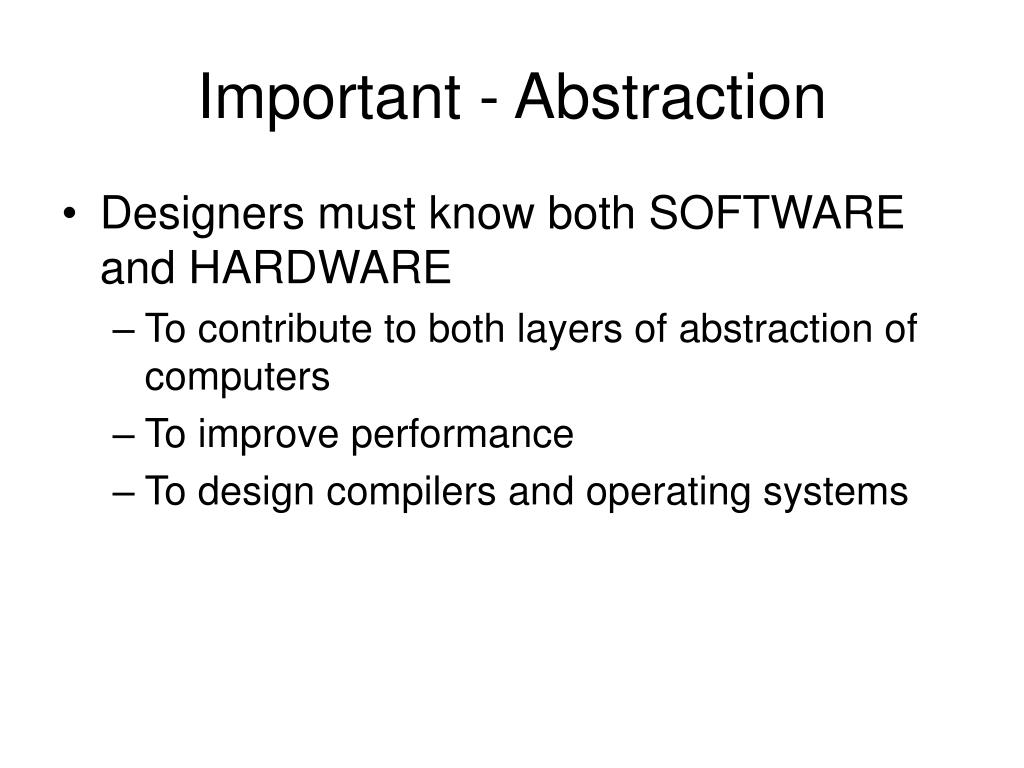 Important - Abstraction

• Designers must know both SOFTWARE and HARDWARE
– To contribute to both layers of abstraction of computers
– To improve performance
– To design compilers and operating systems